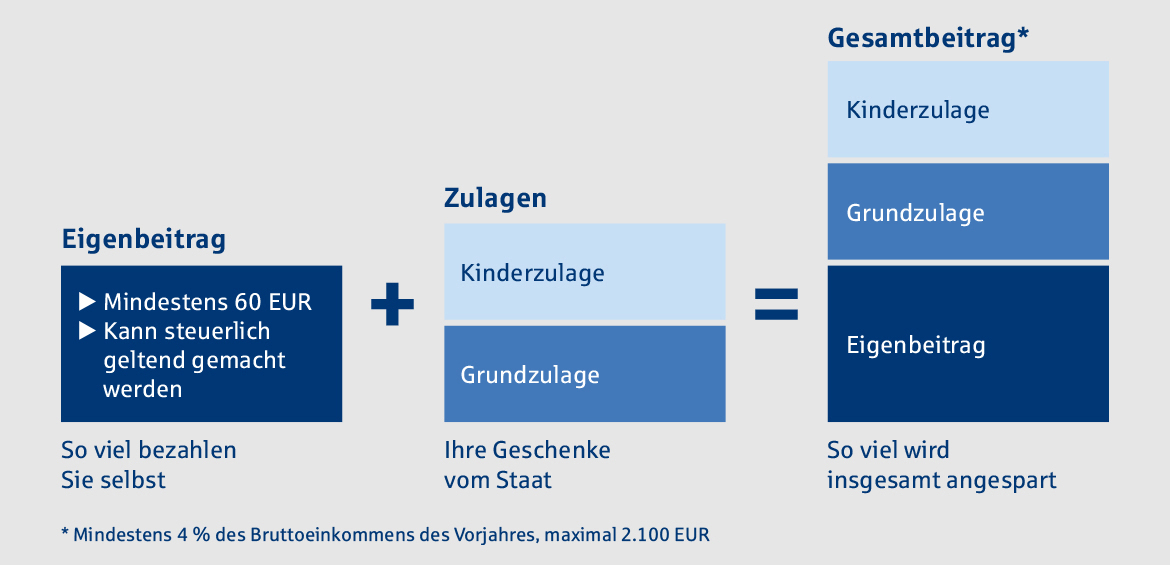 Eigenbeitrag

▶ Mindestens 60 EUR
▶ Kann steuerlich geltend gemacht werden

So viel bezahlen Sie selbst

+

Zulagen

Kinderzulage

Grundzulage

Ihre Geschenke vom Staat

=

Gesamtbeitrag*

Kinderzulage

Grundzulage

Eigenbeitrag

So viel wird insgesamt angespart

* Mindestens 4 % des Bruttoeinkommens des Vorjahres, maximal 2.100 EUR